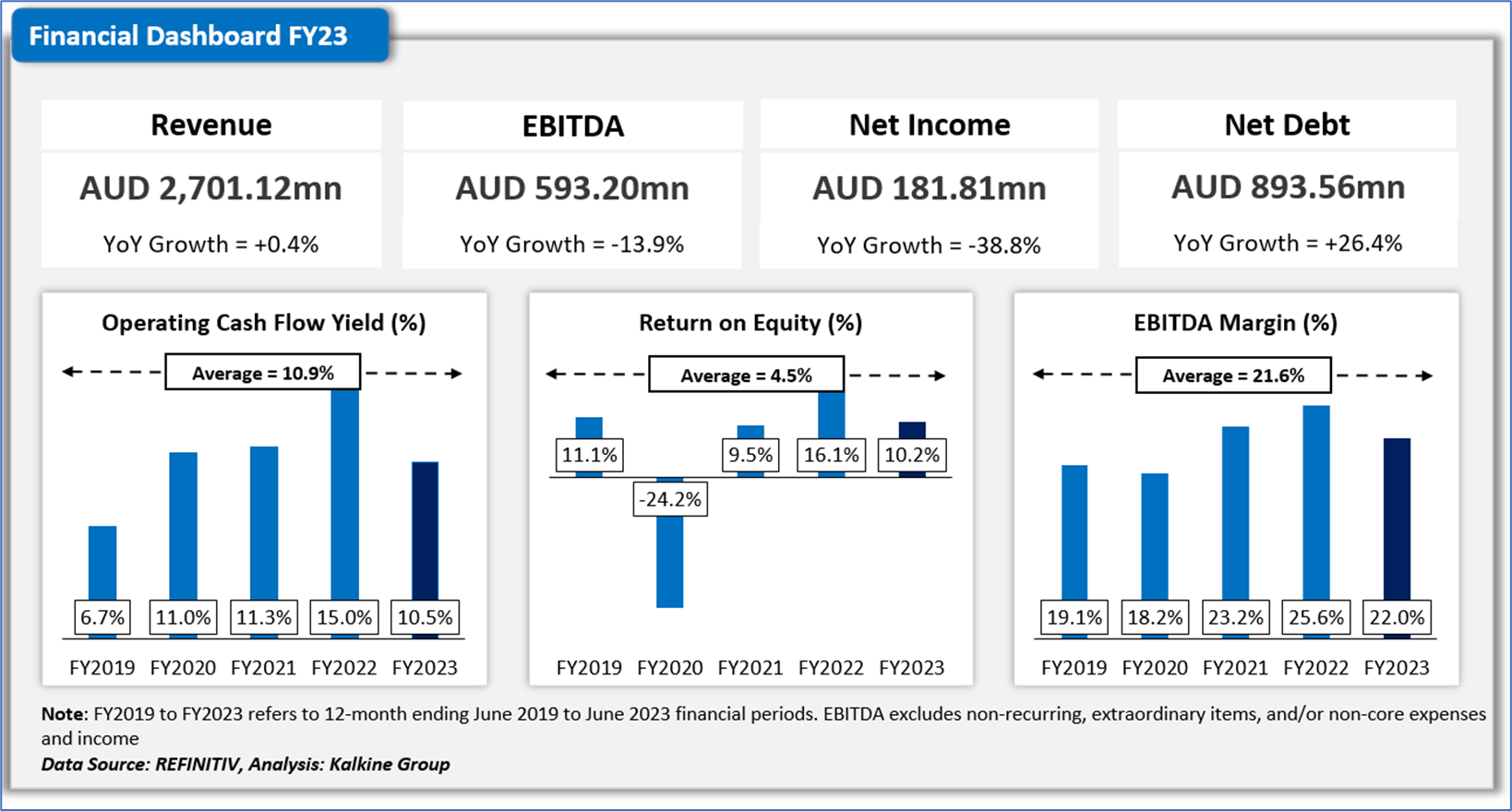 Financial Dashboard FY23

Revenue
AUD 2,701.12mn
YoY Growth = +0.4%

EBITDA
AUD 593.20mn
YoY Growth = -13.9%

Net Income
AUD 181.81mn
YoY Growth = -38.8%

Net Debt
AUD 893.56mn
YoY Growth = +26.4%

Operating Cash Flow Yield (%)
Average = 10.9%
6.7% 11.0% 11.3% 15.0% 10.5%
FY2019 FY2020 FY2021 FY2022 FY2023

Return on Equity (%)
Average = 4.5%
11.1% -24.2% 9.5% 16.1% 10.2%
FY2019 FY2020 FY2021 FY2022 FY2023

EBITDA Margin (%)
Average = 21.6%
19.1% 18.2% 23.2% 25.6% 22.0%
FY2019 FY2020 FY2021 FY2022 FY2023

Note: FY2019 to FY2023 refers to 12-month ending June 2019 to June 2023 financial periods. EBITDA excludes non-recurring, extraordinary items, and/or non-core expenses and income
Data Source: REFINITIV, Analysis: Kalkine Group